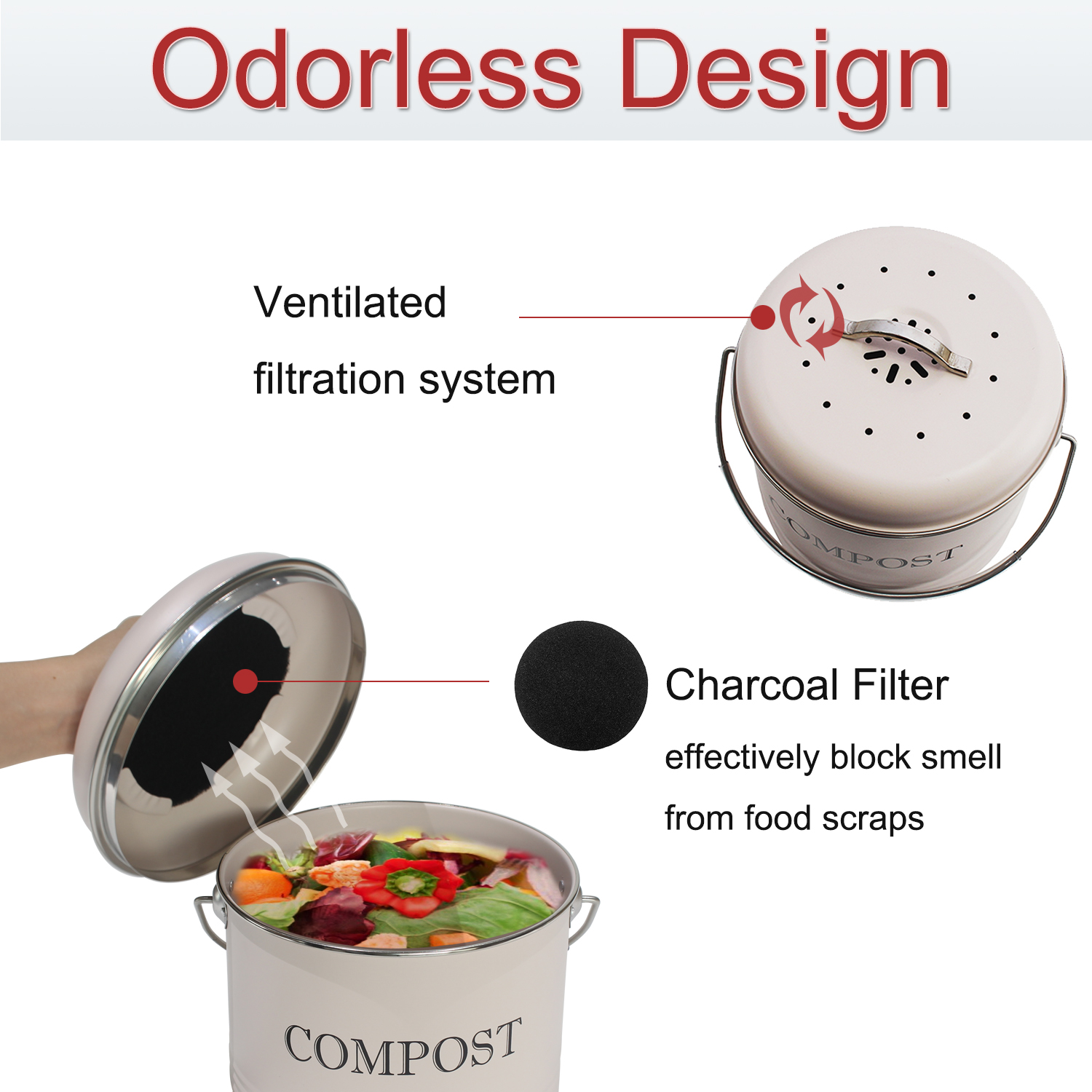 Odorless Design

Ventilated
filtration system

COMPOST

Charcoal Filter

effectively block smell
from food scraps

COMPOST